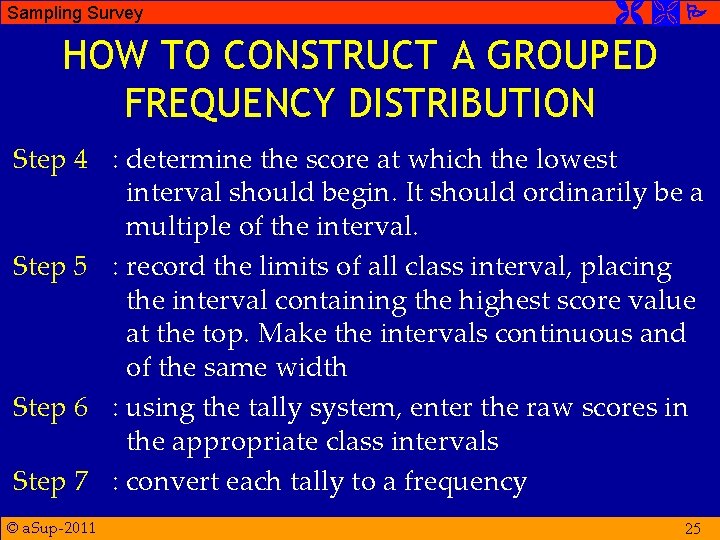 Sampling Survey

HOW TO CONSTRUCT A GROUPED FREQUENCY DISTRIBUTION

Step 4 : determine the score at which the lowest interval should begin. It should ordinarily be a multiple of the interval.

Step 5 : record the limits of all class interval, placing the interval containing the highest score value at the top. Make the intervals continuous and of the same width

Step 6 : using the tally system, enter the raw scores in the appropriate class intervals

Step 7 : convert each tally to a frequency

© aSup-2011

25